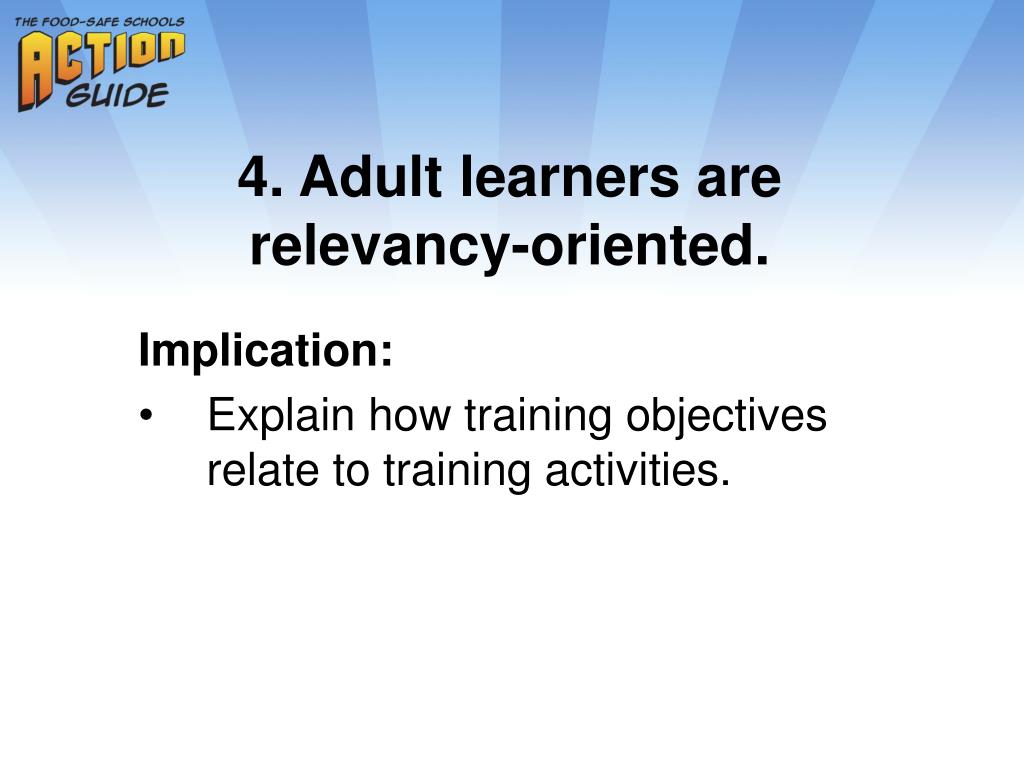 THE FOOD-SAFE SCHOOLS
ACTION
GUIDE

4. Adult learners are relevancy-oriented.

Implication:

• Explain how training objectives relate to training activities.